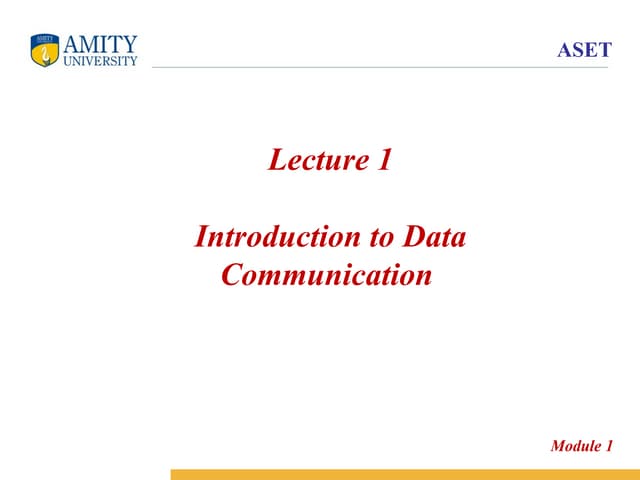 AMITY UNIVERSITY

ASET

Lecture 1

Introduction to Data Communication

Module 1